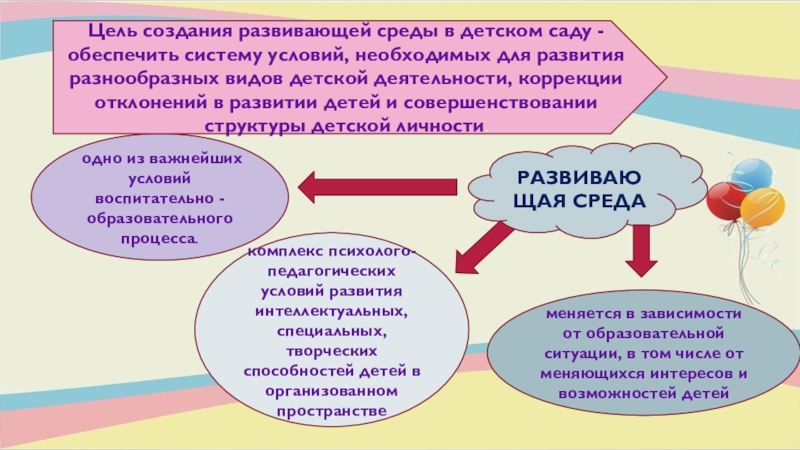 Цель создания развивающей среды в детском саду - обеспечить систему условий, необходимых для развития разнообразных видов детской деятельности, коррекции отклонений в развитии детей и совершенствовании структуры детской личности

РАЗВИВАЮ ЩАЯ СРЕДА

одно из важнейших условий воспитательно - образовательного процесса.

комплекс психолого-педагогических условий развития интеллектуальных, специальных, творческих способностей детей в организованном пространстве

меняется в зависимости от образовательной ситуации, в том числе от меняющихся интересов и возможностей детей